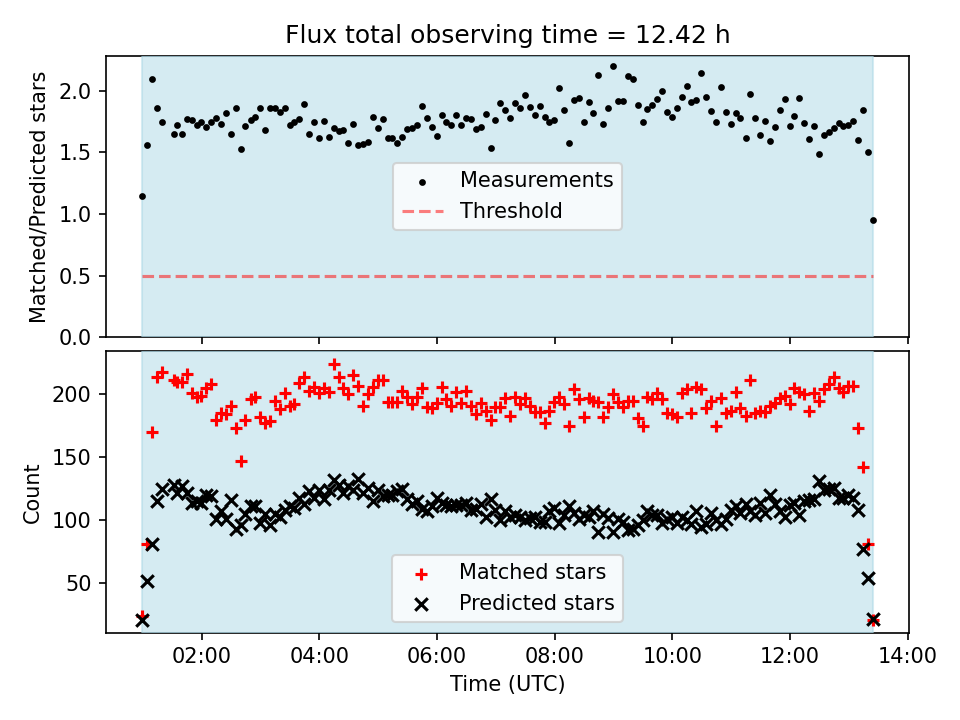 Flux total observing time = 12.42 h

Matched/Predicted stars

2.0
1.5
1.0
0.5
0.0

Measurements
Threshold

Count

200
150
100
50

Matched stars
Predicted stars

02:00
04:00
06:00
08:00
10:00
12:00
14:00

Time (UTC)